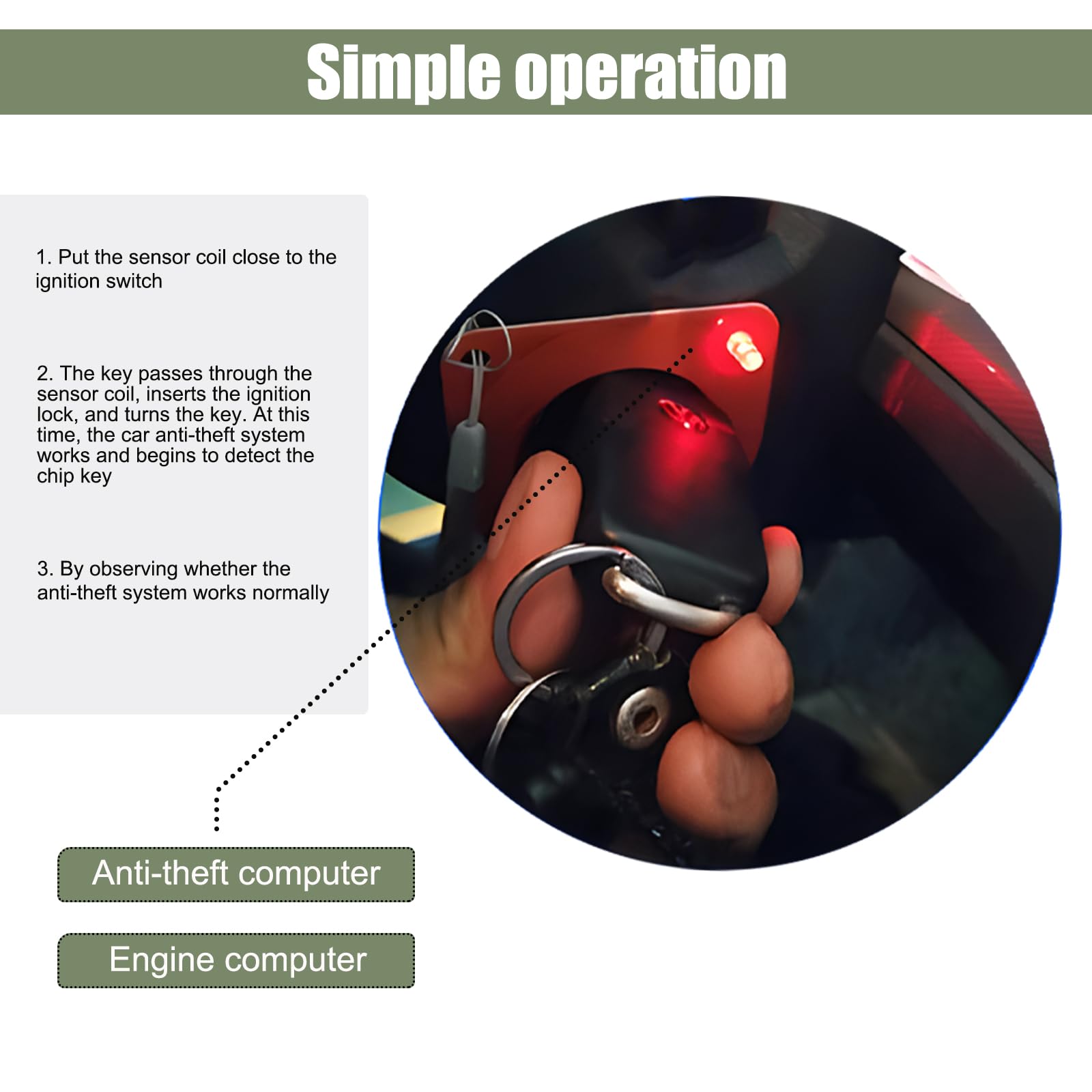 Simple operation

1. Put the sensor coil close to the ignition switch

2. The key passes through the sensor coil, inserts the ignition lock, and turns the key. At this time, the car anti-theft system works and begins to detect the chip key

3. By observing whether the anti-theft system works normally

Anti-theft computer

Engine computer